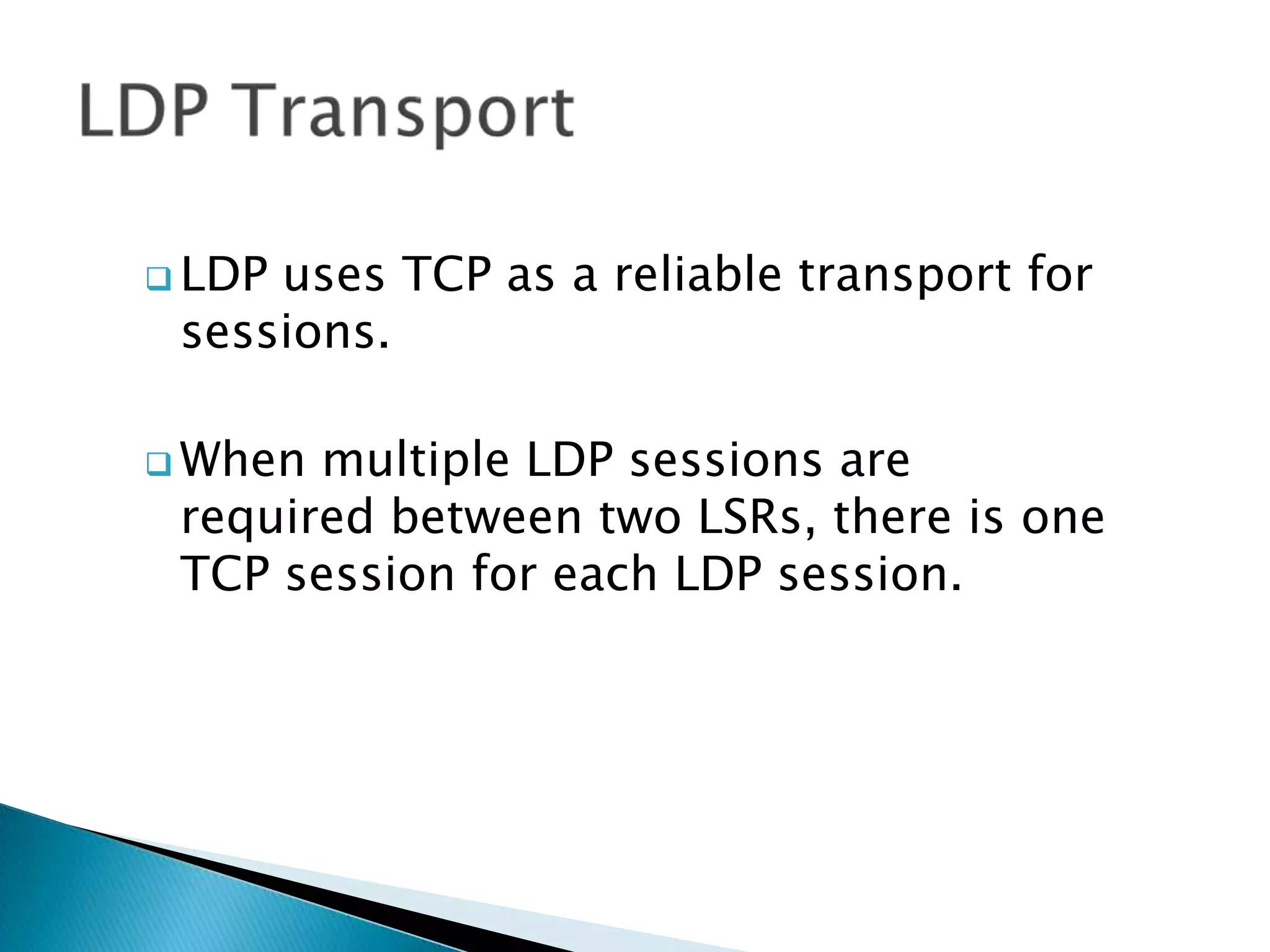 LDP Transport

❑ LDP uses TCP as a reliable transport for sessions.

❑ When multiple LDP sessions are required between two LSRs, there is one TCP session for each LDP session.